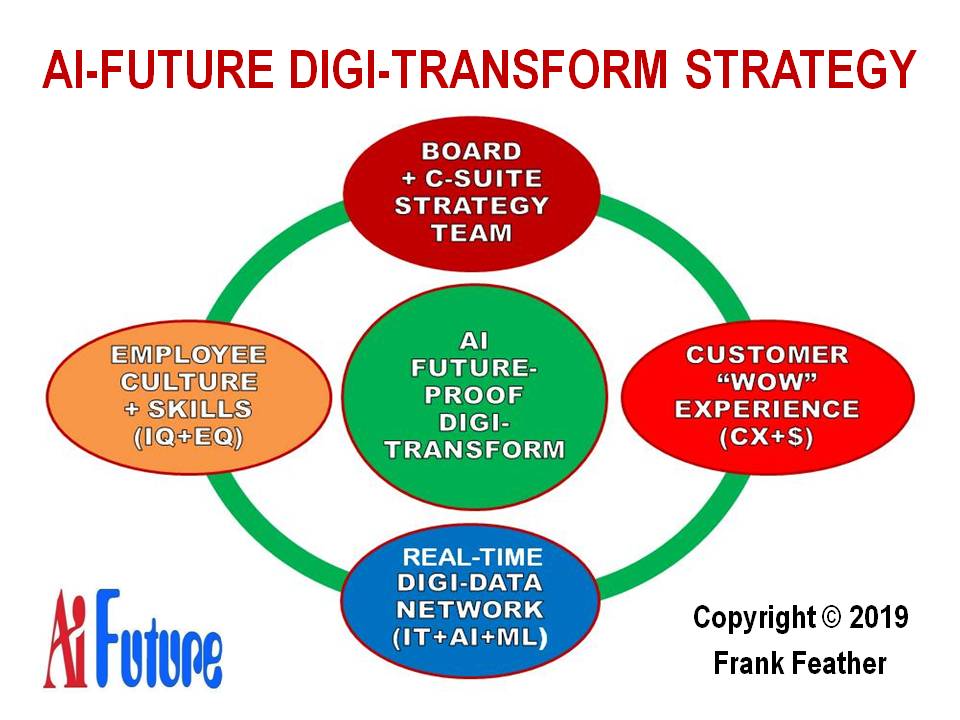 AI-FUTURE DIGI-TRANSFORM STRATEGY

BOARD + C-SUITE STRATEGY TEAM

EMPLOYEE CULTURE + SKILLS (IQ+EQ)

AI FUTURE-PROOF DIGI-TRANSFORM

CUSTOMER "WOW" EXPERIENCE (CX+$)

REAL-TIME DIGI-DATA NETWORK (IT+AI+ML)

Ai Future

Copyright © 2019
Frank Feather